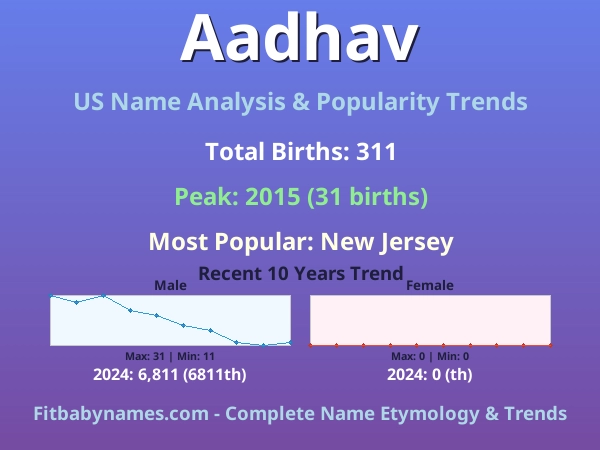 Aadhav

US Name Analysis & Popularity Trends

Total Births: 311

Peak: 2015 (31 births)

Most Popular: New Jersey

Recent 10 Years Trend

Male

Max: 31 | Min: 11

2024: 6,811 (6811th)

Female

Max: 0 | Min: 0

2024: 0 (th)

Fitbabynames.com - Complete Name Etymology & Trends